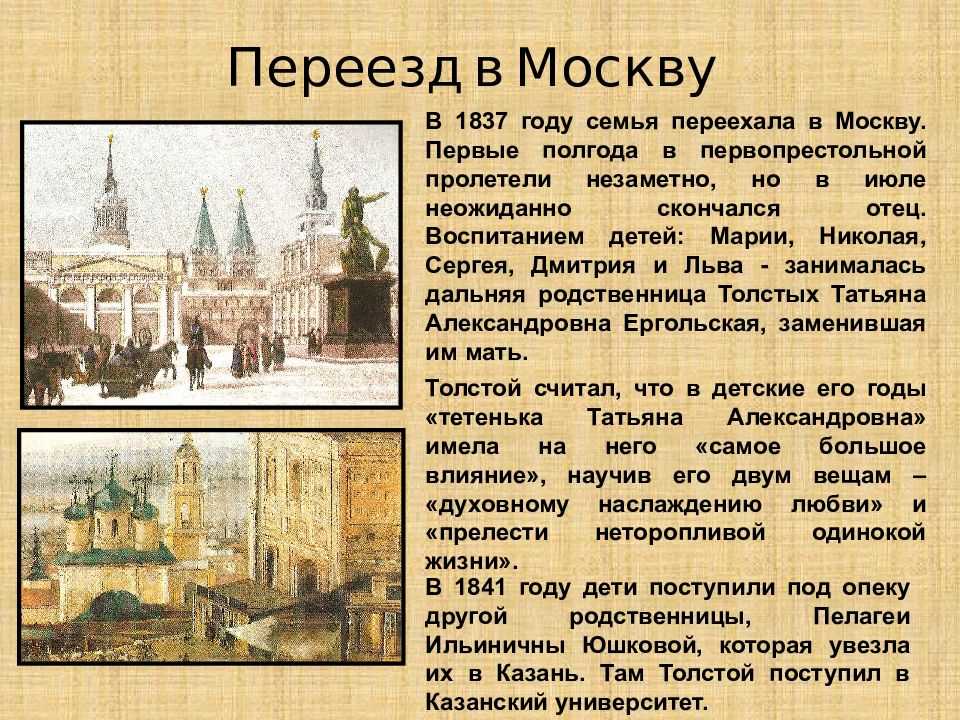 Переезд в Москву

В 1837 году семья переехала в Москву. Первые полгода в первопрестольной пролетели незаметно, но в июле неожиданно скончался отец. Воспитанием детей: Марии, Николая, Сергея, Дмитрия и Льва - занималась дальняя родственница Толстых Татьяна Александровна Ергольская, заменившая им мать.

Толстой считал, что в детские его годы «тетенька Татьяна Александровна» имела на него «самое большое влияние», научив его двум вещам – «духовному наслаждению любви» и «прелести неторопливой одинокой жизни».

В 1841 году дети поступили под опеку другой родственницы, Пелагеи Ильиничны Юшковой, которая увезла их в Казань. Там Толстой поступил в Казанский университет.